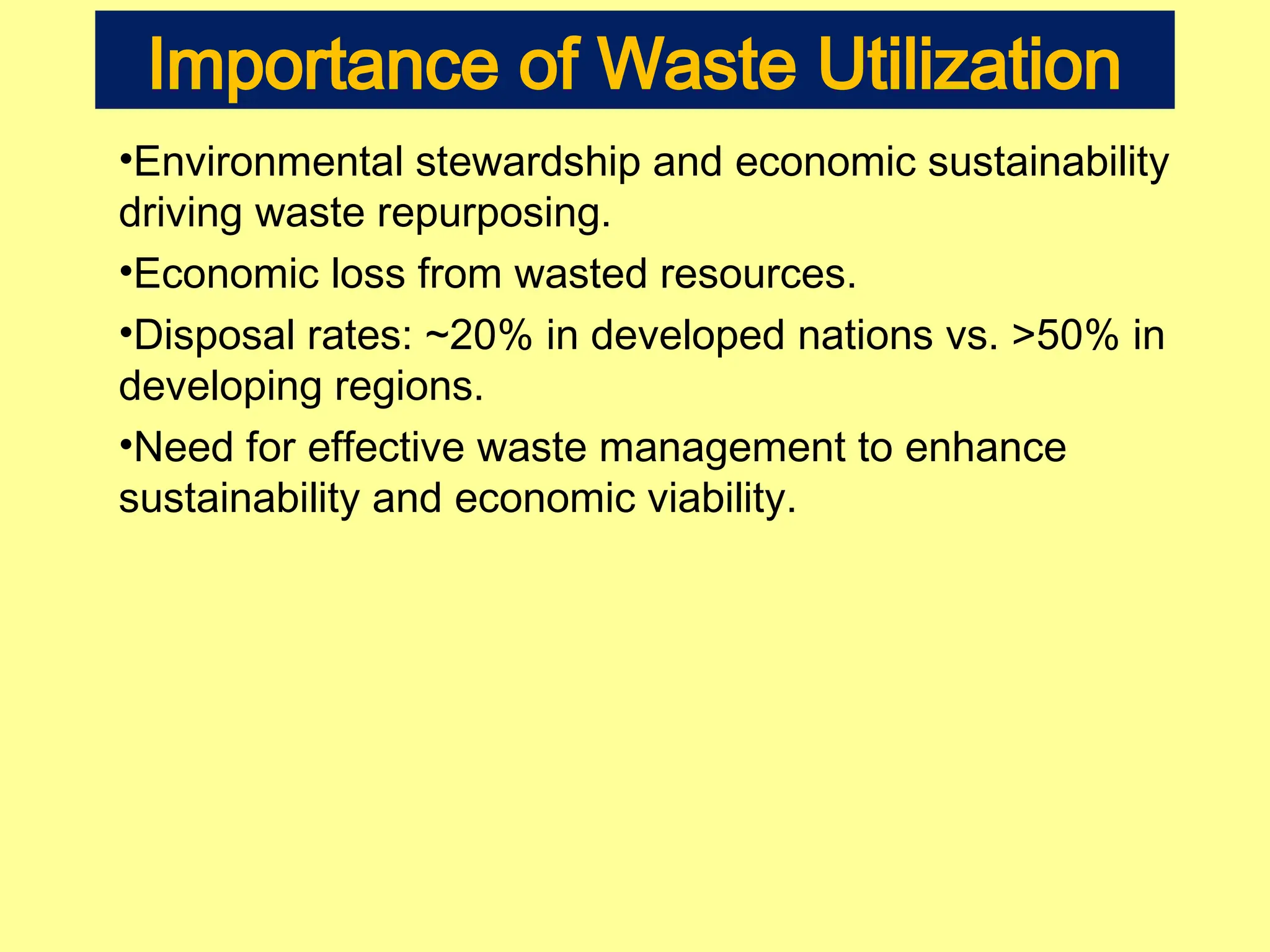 Importance of Waste Utilization

•Environmental stewardship and economic sustainability driving waste repurposing.

•Economic loss from wasted resources.

•Disposal rates: ~20% in developed nations vs. >50% in developing regions.

•Need for effective waste management to enhance sustainability and economic viability.